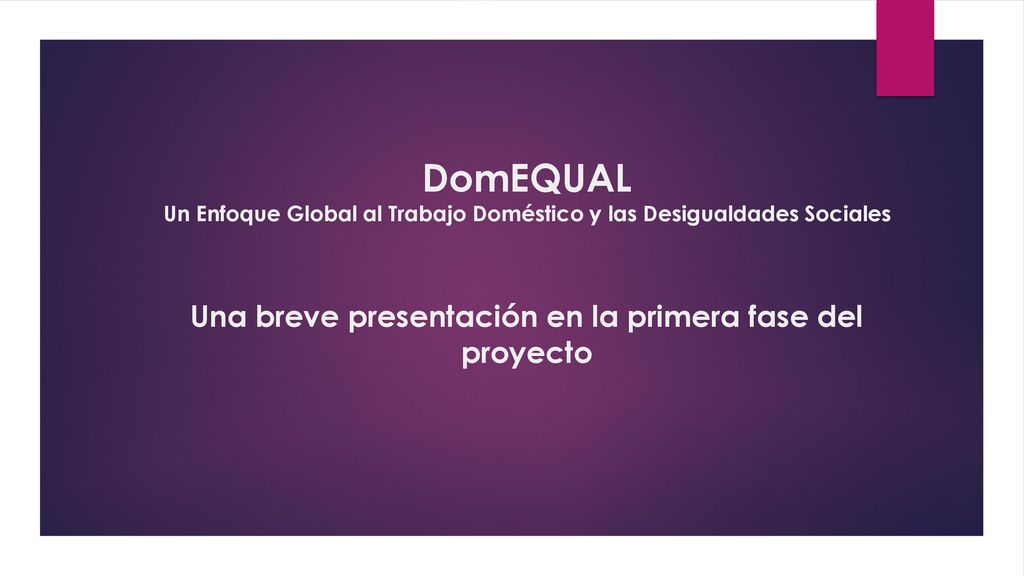 DomEQUAL
Un Enfoque Global al Trabajo Doméstico y las Desigualdades Sociales

Una breve presentación en la primera fase del proyecto